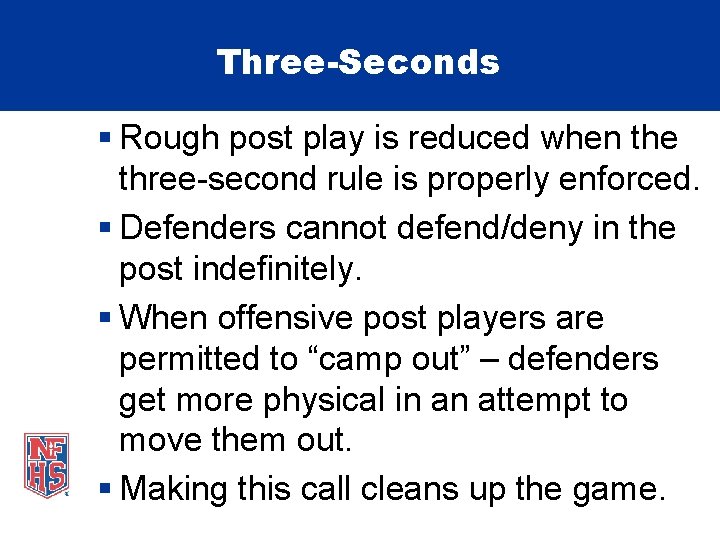 Three-Seconds

▪ Rough post play is reduced when the three-second rule is properly enforced.

▪ Defenders cannot defend/deny in the post indefinitely.

▪ When offensive post players are permitted to “camp out” – defenders get more physical in an attempt to move them out.

▪ Making this call cleans up the game.

NFHS